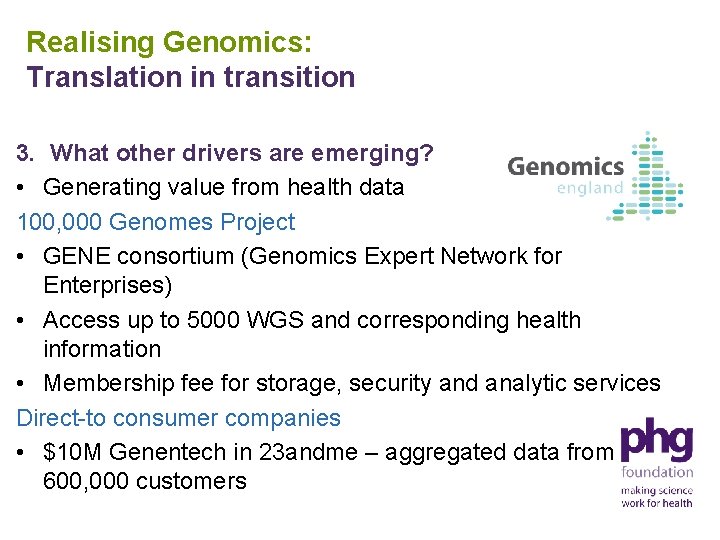 Realising Genomics:
Translation in transition

3. What other drivers are emerging?

Genomics england

• Generating value from health data

100,000 Genomes Project

• GENE consortium (Genomics Expert Network for Enterprises)
• Access up to 5000 WGS and corresponding health information
• Membership fee for storage, security and analytic services

Direct-to consumer companies

• $10M Genentech in 23andme – aggregated data from 600,000 customers

phg foundation
making science work for health